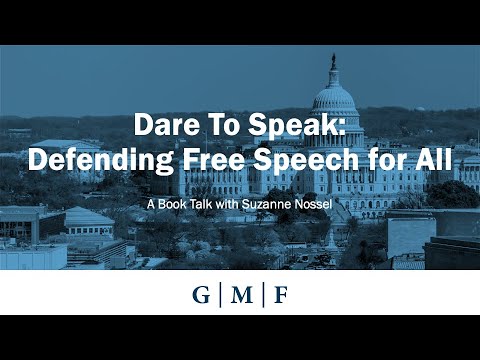 Dare To Speak:
Defending Free Speech for All

A Book Talk with Suzanne Nossel

G | M | F